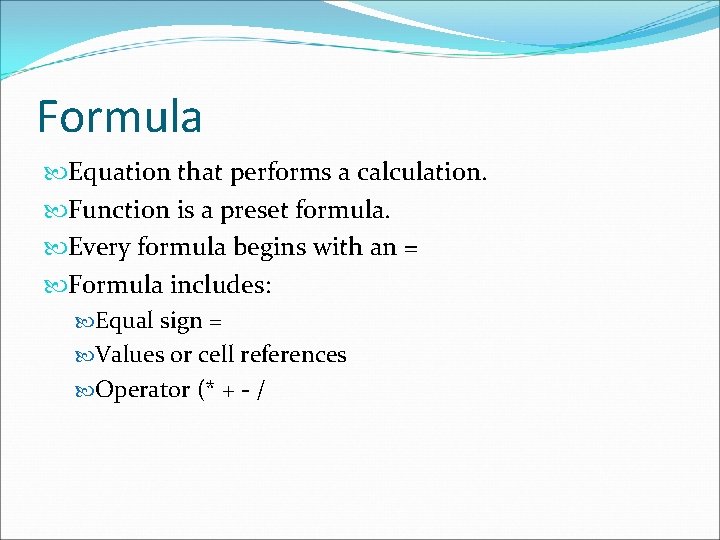 Formula

Equation that performs a calculation.

Function is a preset formula.

Every formula begins with an =

Formula includes:

Equal sign =

Values or cell references

Operator (* + - /